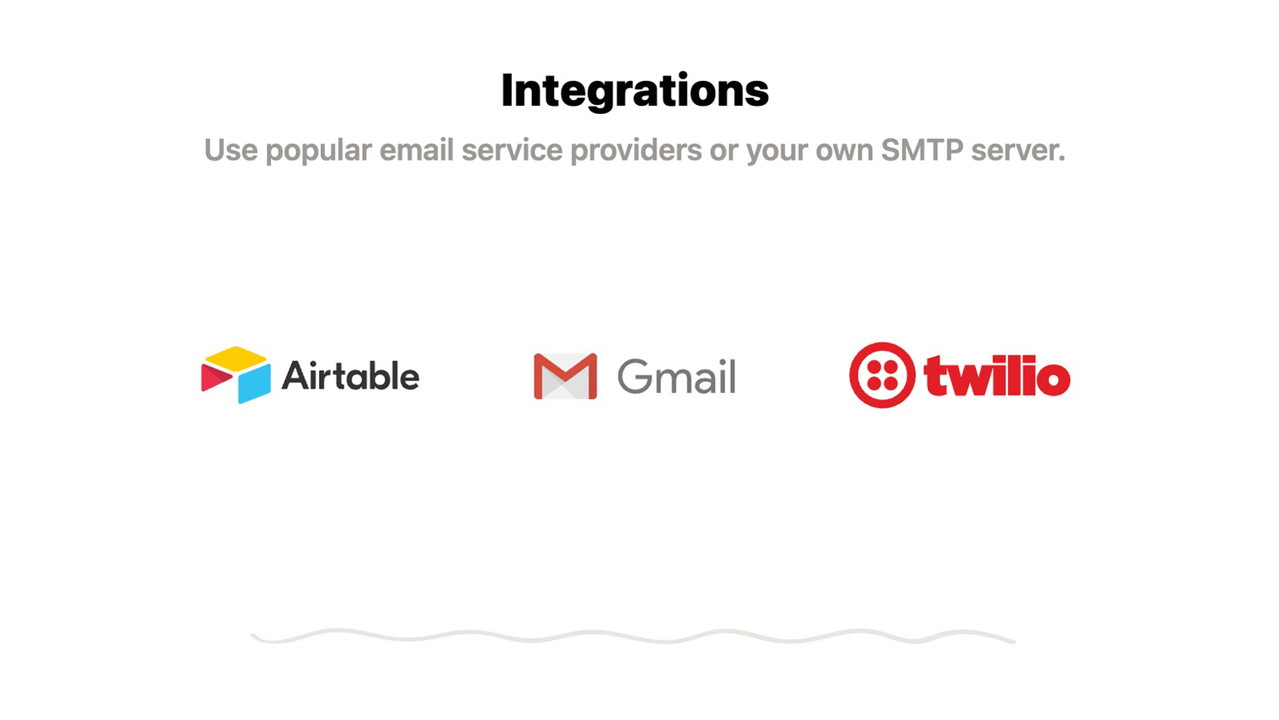 Integrations

Use popular email service providers or your own SMTP server.

Airtable

Gmail

twilio